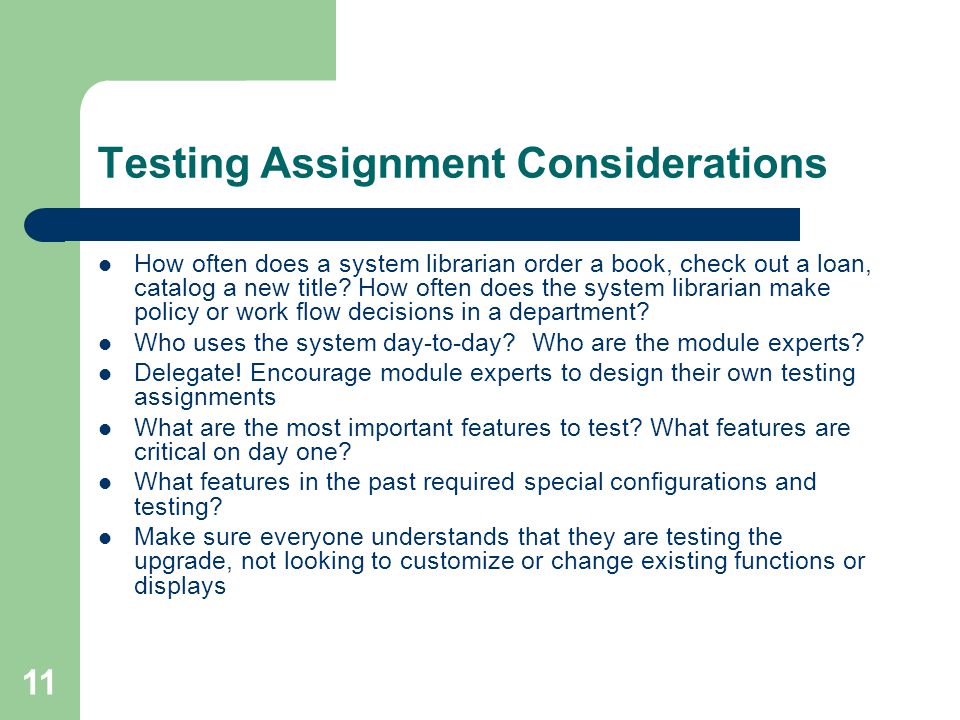 Testing Assignment Considerations

- How often does a system librarian order a book, check out a loan, catalog a new title? How often does the system librarian make policy or work flow decisions in a department?
- Who uses the system day-to-day? Who are the module experts?
- Delegate! Encourage module experts to design their own testing assignments
- What are the most important features to test? What features are critical on day one?
- What features in the past required special configurations and testing?
- Make sure everyone understands that they are testing the upgrade, not looking to customize or change existing functions or displays

11